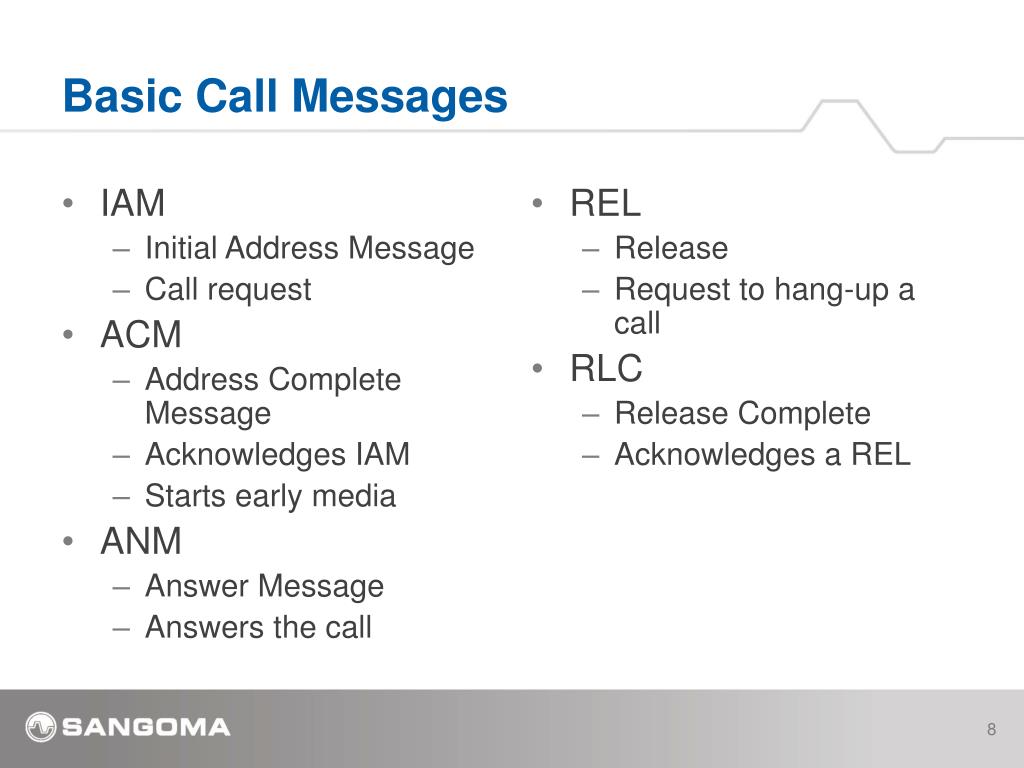 Basic Call Messages

• IAM
– Initial Address Message
– Call request
• ACM
– Address Complete Message
– Acknowledges IAM
– Starts early media
• ANM
– Answer Message
– Answers the call

• REL
– Release
– Request to hang-up a call
• RLC
– Release Complete
– Acknowledges a REL

SANGOMA

8